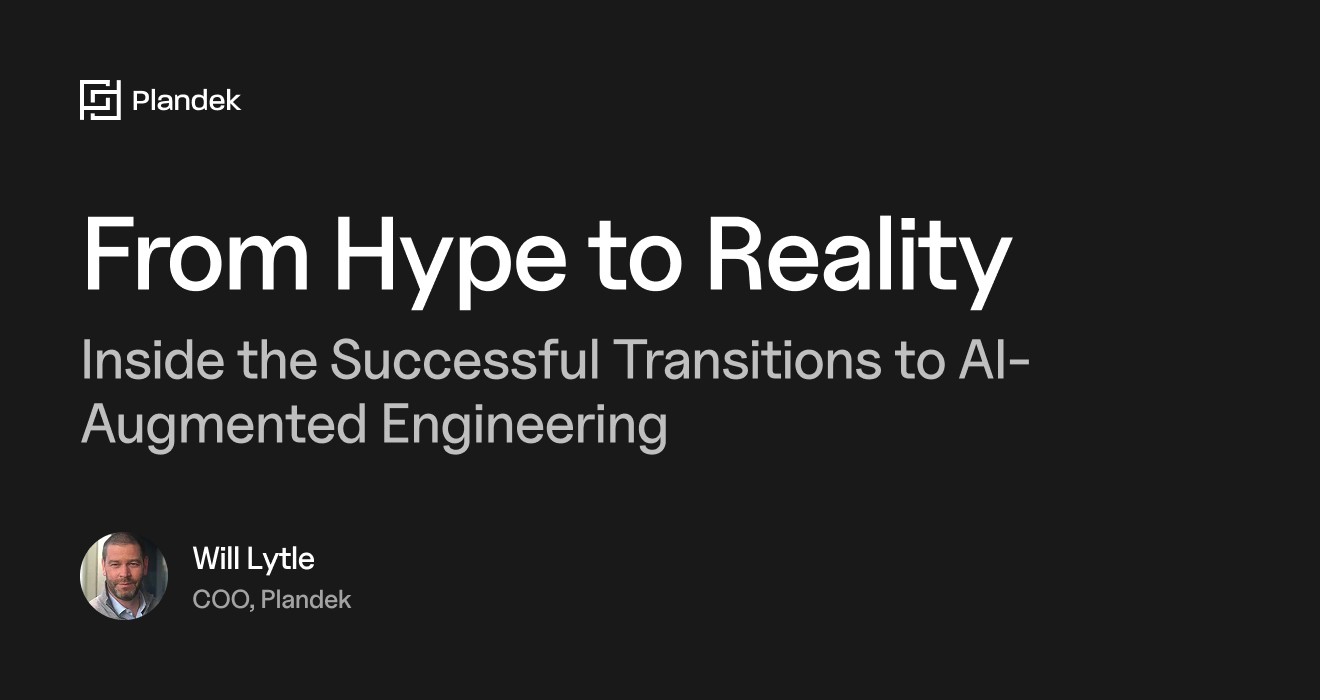 Plandek

From Hype to Reality

Inside the Successful Transitions to AI-Augmented Engineering

Will Lytle
COO, Plandek